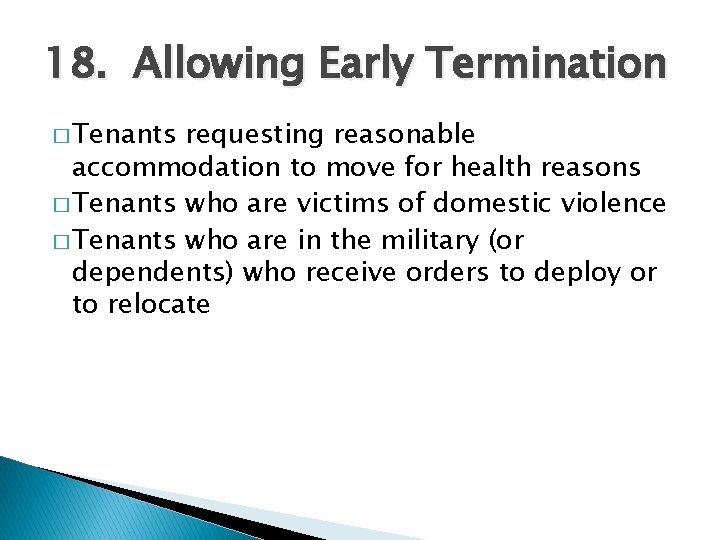 18. Allowing Early Termination

□ Tenants requesting reasonable accommodation to move for health reasons
□ Tenants who are victims of domestic violence
□ Tenants who are in the military (or dependents) who receive orders to deploy or to relocate